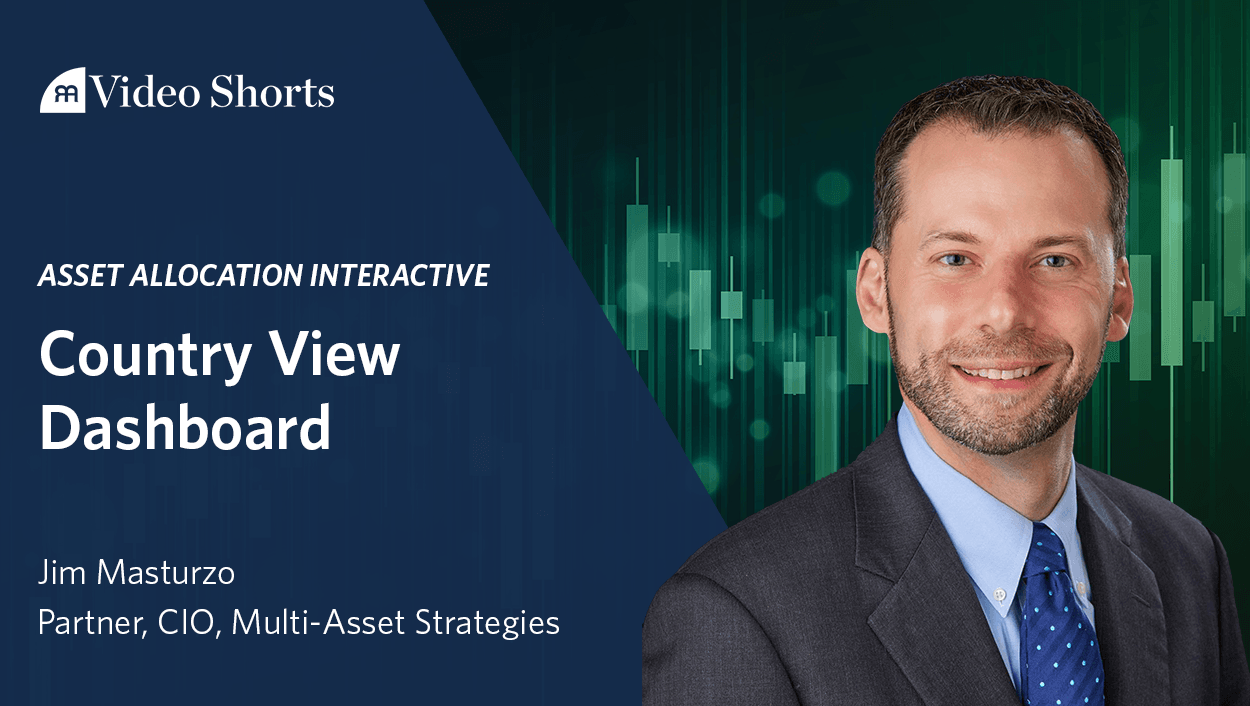 Video Shorts

ASSET ALLOCATION INTERACTIVE

Country View Dashboard

Jim Masturzo
Partner, CIO, Multi-Asset Strategies